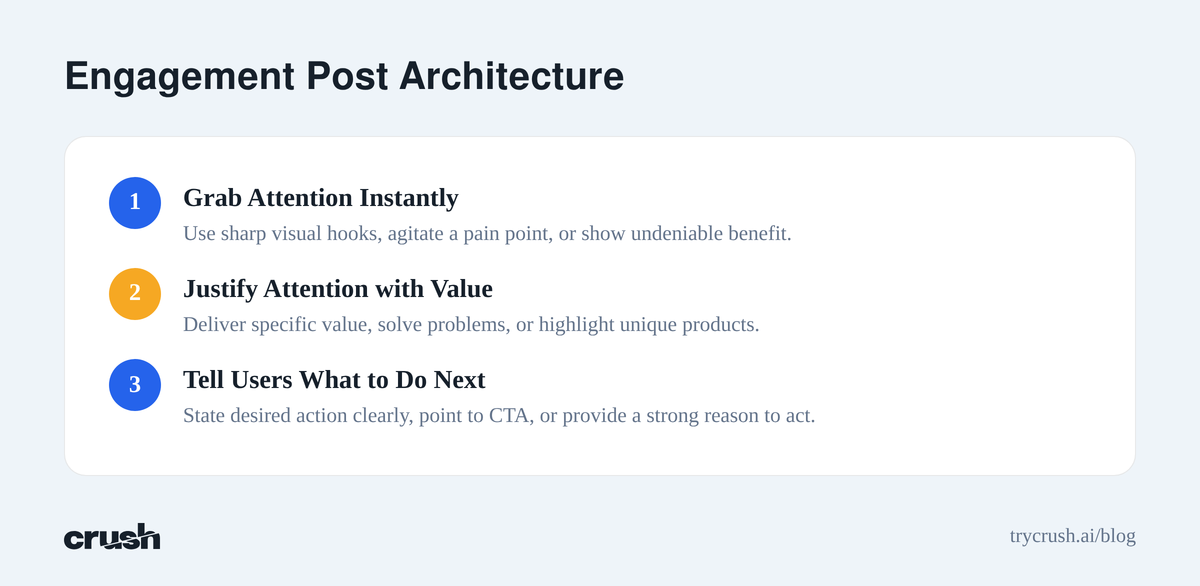 Engagement Post Architecture

1 Grab Attention Instantly
Use sharp visual hooks, agitate a pain point, or show undeniable benefit.

2 Justify Attention with Value
Deliver specific value, solve problems, or highlight unique products.

3 Tell Users What to Do Next
State desired action clearly, point to CTA, or provide a strong reason to act.

crush

trycrush.ai/blog